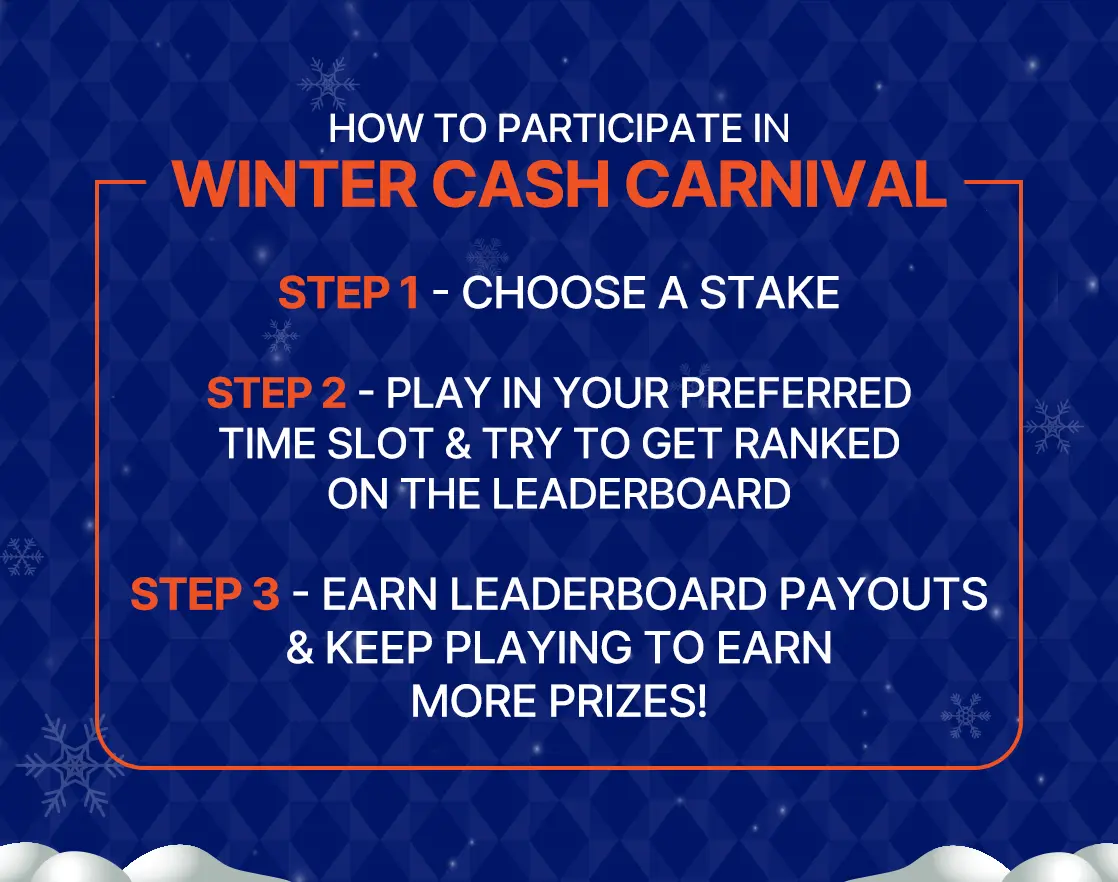 HOW TO PARTICIPATE IN
WINTER CASH CARNIVAL

STEP 1 - CHOOSE A STAKE

STEP 2 - PLAY IN YOUR PREFERRED TIME SLOT & TRY TO GET RANKED ON THE LEADERBOARD

STEP 3 - EARN LEADERBOARD PAYOUTS & KEEP PLAYING TO EARN MORE PRIZES!